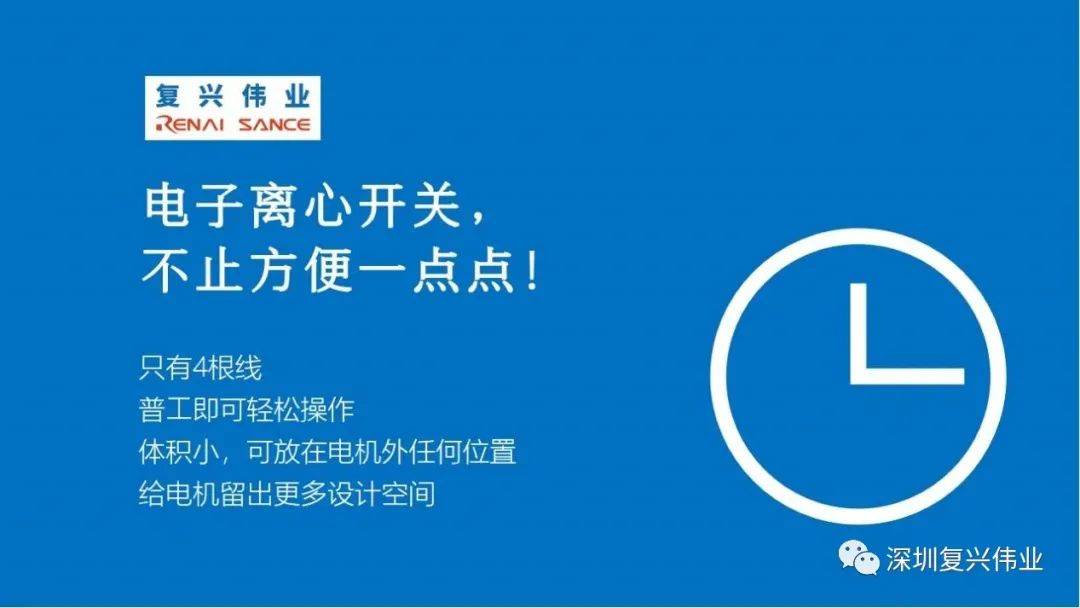 复兴伟业
RENAI SANCE

电子离心开关，
不止方便一点点！

只有4根线
普工即可轻松操作
体积小，可放在电机外任何位置
给电机留出更多设计空间

深圳复兴伟业